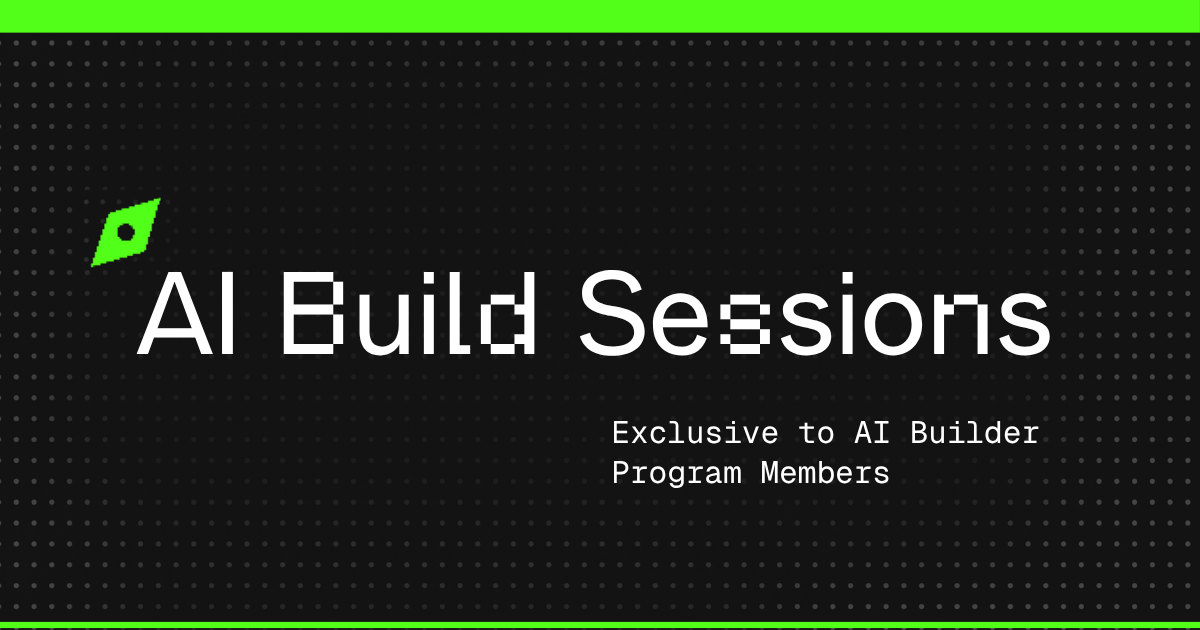 AI Build Sessions

Exclusive to AI Builder Program Members